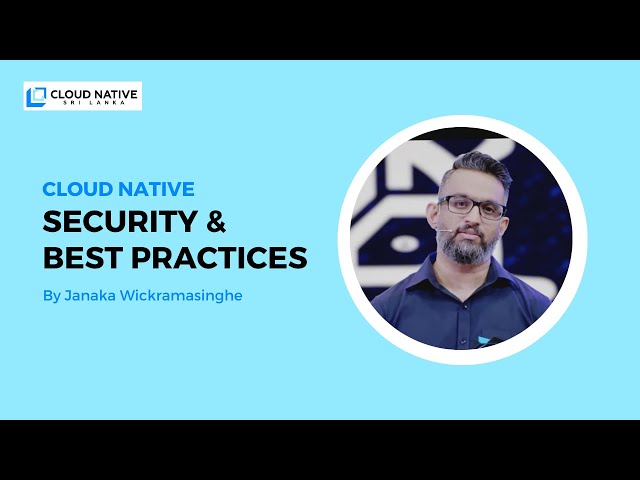 CLOUD NATIVE
SRI LANKA

CLOUD NATIVE
SECURITY & BEST PRACTICES

By Janaka Wickramasinghe